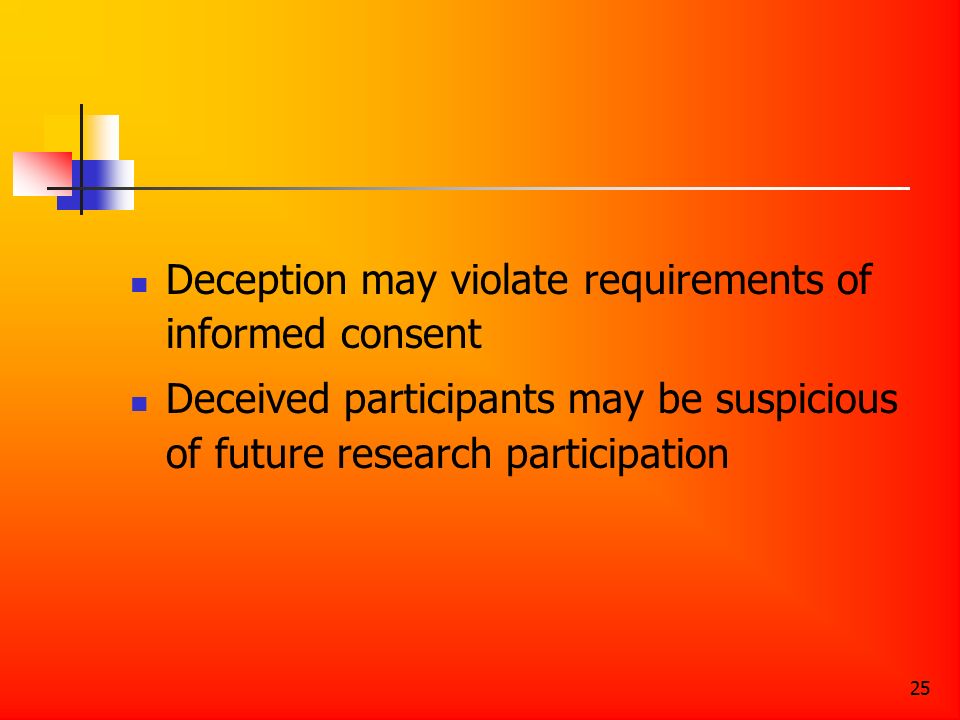 - Deception may violate requirements of informed consent
- Deceived participants may be suspicious of future research participation

25